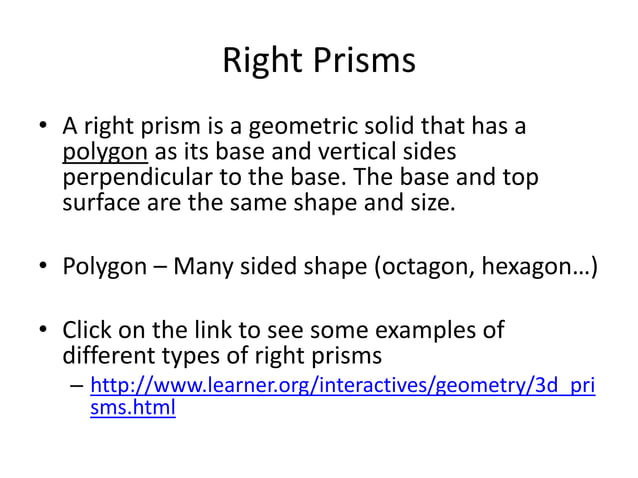 Right Prisms

• A right prism is a geometric solid that has a polygon as its base and vertical sides perpendicular to the base. The base and top surface are the same shape and size.

• Polygon – Many sided shape (octagon, hexagon…)

• Click on the link to see some examples of different types of right prisms
– http://www.learner.org/interactives/geometry/3d_prisms.html